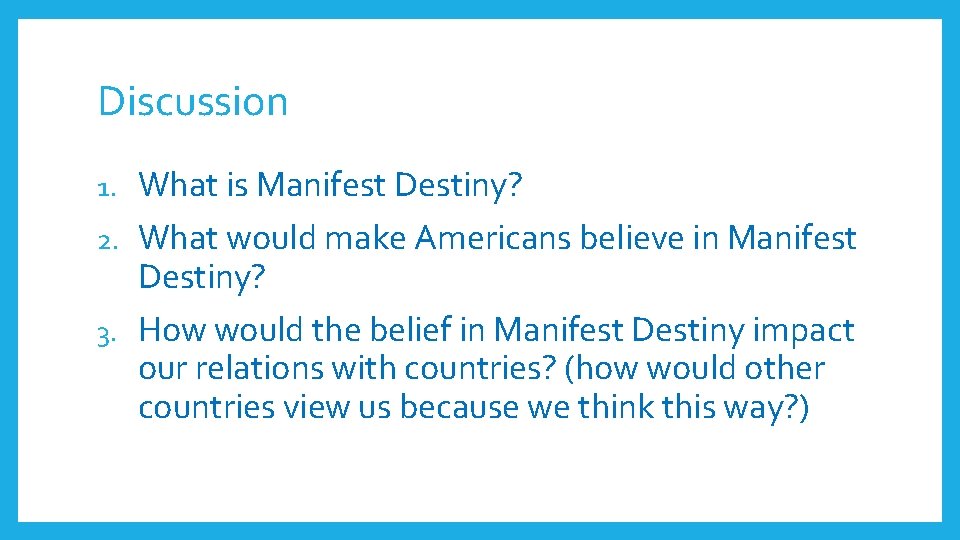 Discussion

1. What is Manifest Destiny?
2. What would make Americans believe in Manifest Destiny?
3. How would the belief in Manifest Destiny impact our relations with countries? (how would other countries view us because we think this way?)